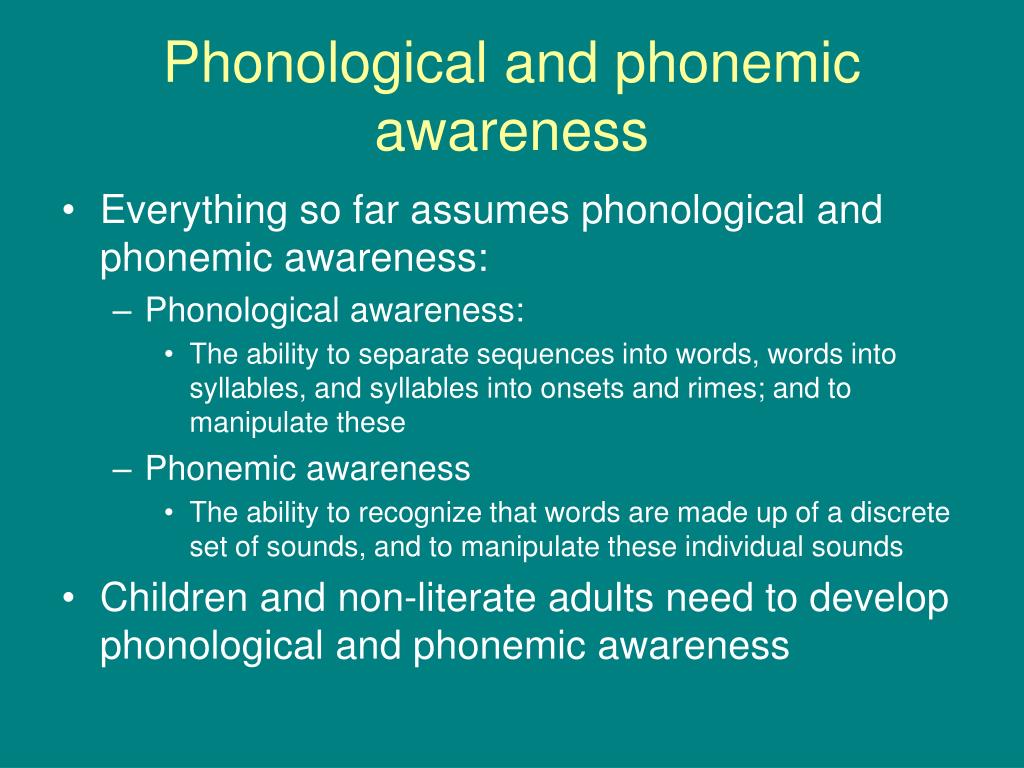 Phonological and phonemic awareness

• Everything so far assumes phonological and phonemic awareness:
– Phonological awareness:
• The ability to separate sequences into words, words into syllables, and syllables into onsets and rimes; and to manipulate these
– Phonemic awareness
• The ability to recognize that words are made up of a discrete set of sounds, and to manipulate these individual sounds
• Children and non-literate adults need to develop phonological and phonemic awareness